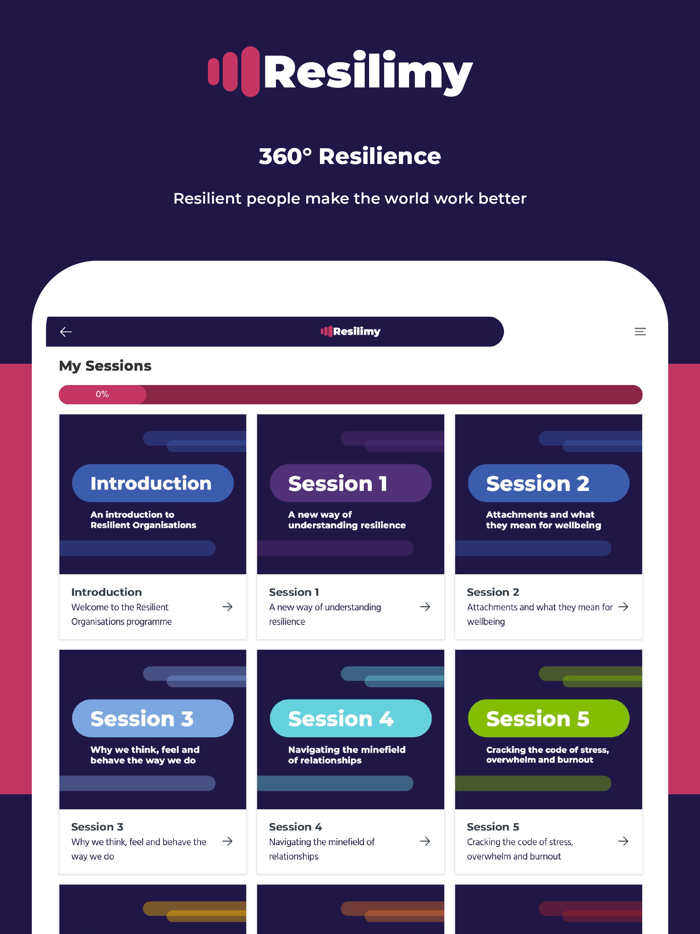 Resilimy

360° Resilience

Resilient people make the world work better

Resilimy

My Sessions

0%

Introduction
An introduction to Resilient Organisations

Introduction
Welcome to the Resilient Organisations programme

Session 1
A new way of understanding resilience

Session 1
A new way of understanding resilience

Session 2
Attachments and what they mean for wellbeing

Session 2
Attachments and what they mean for wellbeing

Session 3
Why we think, feel and behave the way we do

Session 3
Why we think, feel and behave the way we do

Session 4
Navigating the minefield of relationships

Session 4
Navigating the minefield of relationships

Session 5
Cracking the code of stress, overwhelm and burnout

Session 5
Cracking the code of stress, overwhelm and burnout